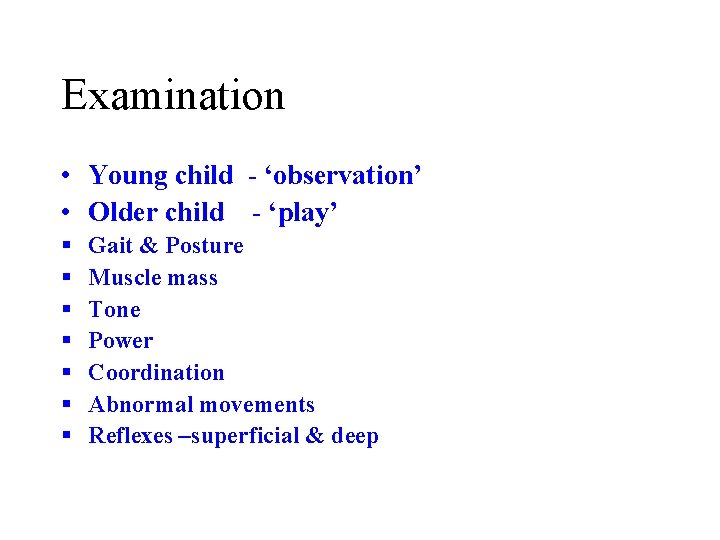 Examination

• Young child - ‘observation’
• Older child - ‘play’
▪ Gait & Posture
▪ Muscle mass
▪ Tone
▪ Power
▪ Coordination
▪ Abnormal movements
▪ Reflexes –superficial & deep